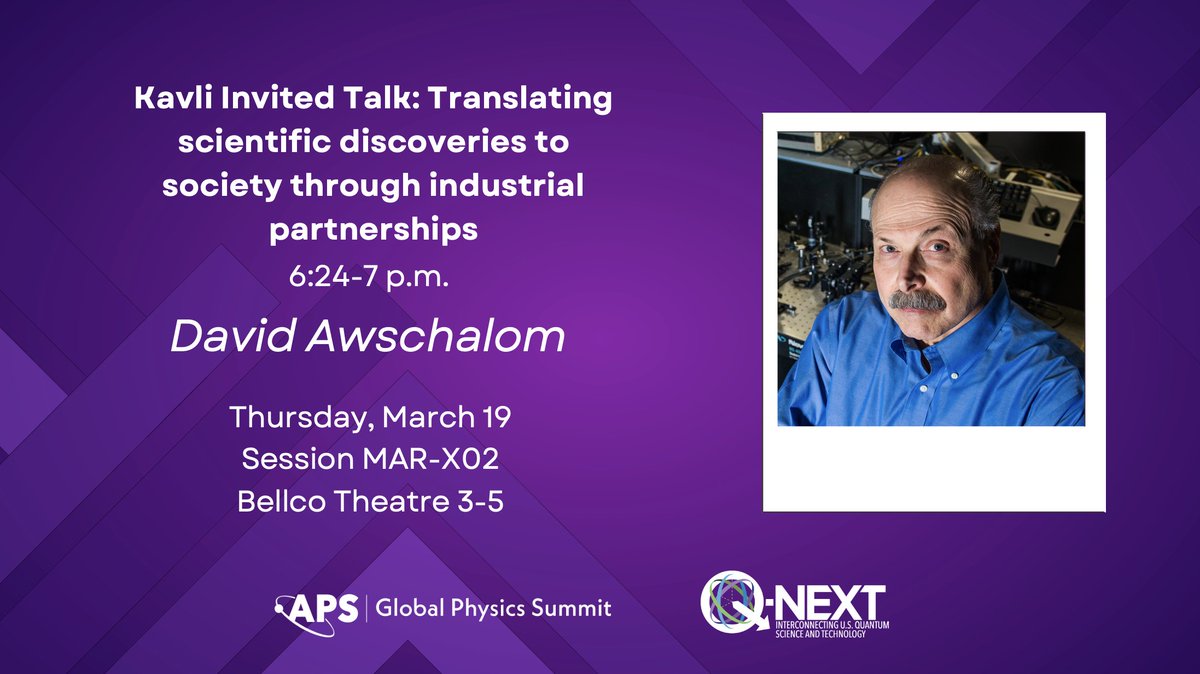 Kavli Invited Talk: Translating scientific discoveries to society through industrial partnerships
6:24-7 p.m.

David Awschalom

Thursday, March 19
Session MAR-X02
Bellco Theatre 3-5

APS | Global Physics Summit

Q-NEXT
INTERCONNECTING U.S. QUANTUM SCIENCE AND TECHNOLOGY